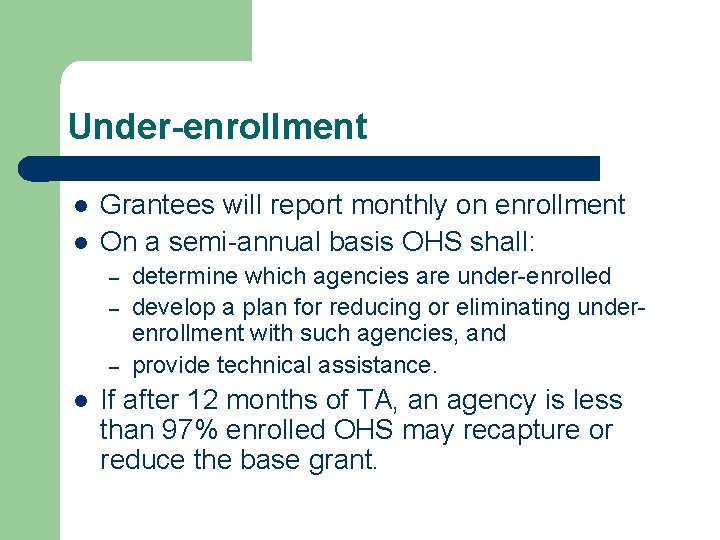 Under-enrollment

- Grantees will report monthly on enrollment
- On a semi-annual basis OHS shall:
  – determine which agencies are under-enrolled
  – develop a plan for reducing or eliminating under-enrollment with such agencies, and
  – provide technical assistance.
- If after 12 months of TA, an agency is less than 97% enrolled OHS may recapture or reduce the base grant.